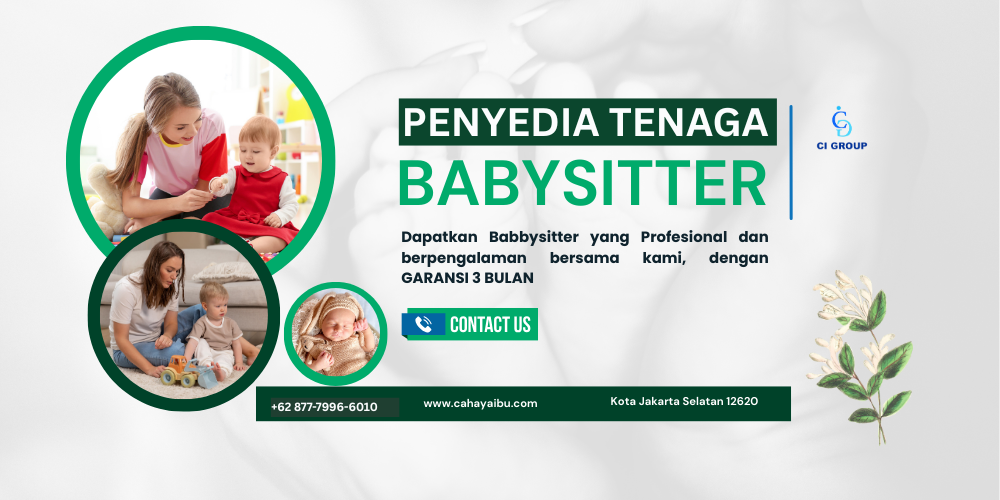 PENYEDIA TENAGA
BABYSITTER

CI GROUP

Dapatkan Babbysitter yang Profesional dan berpengalaman bersama kami, dengan GARANSI 3 BULAN

CONTACT US

+62 877-7996-6010
www.cahayaibu.com
Kota Jakarta Selatan 12620